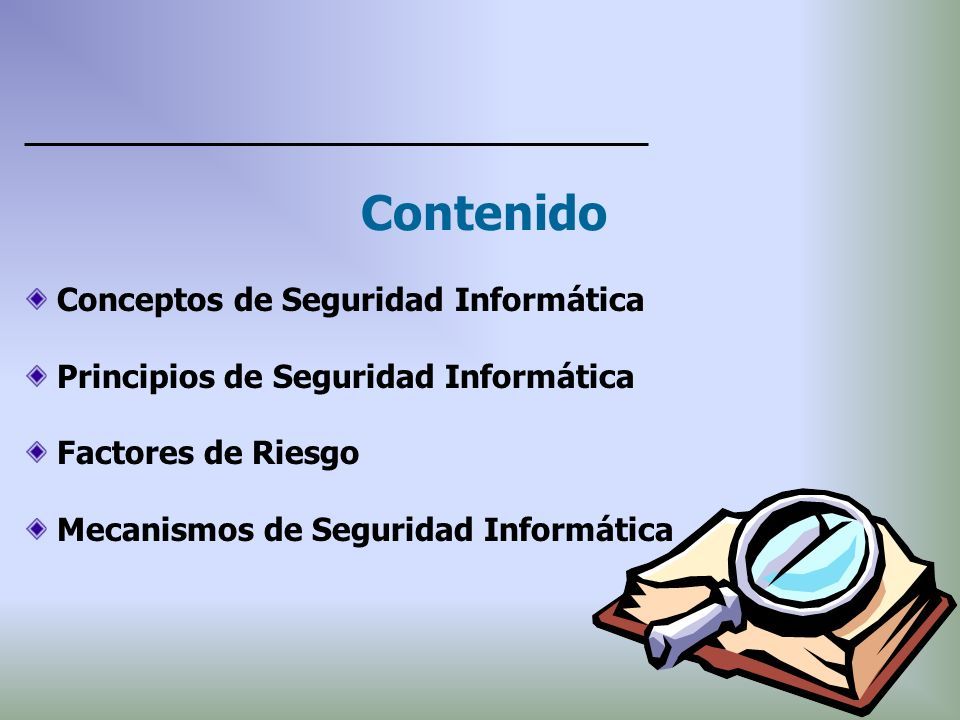 Contenido

Conceptos de Seguridad Informática

Principios de Seguridad Informática

Factores de Riesgo

Mecanismos de Seguridad Informática